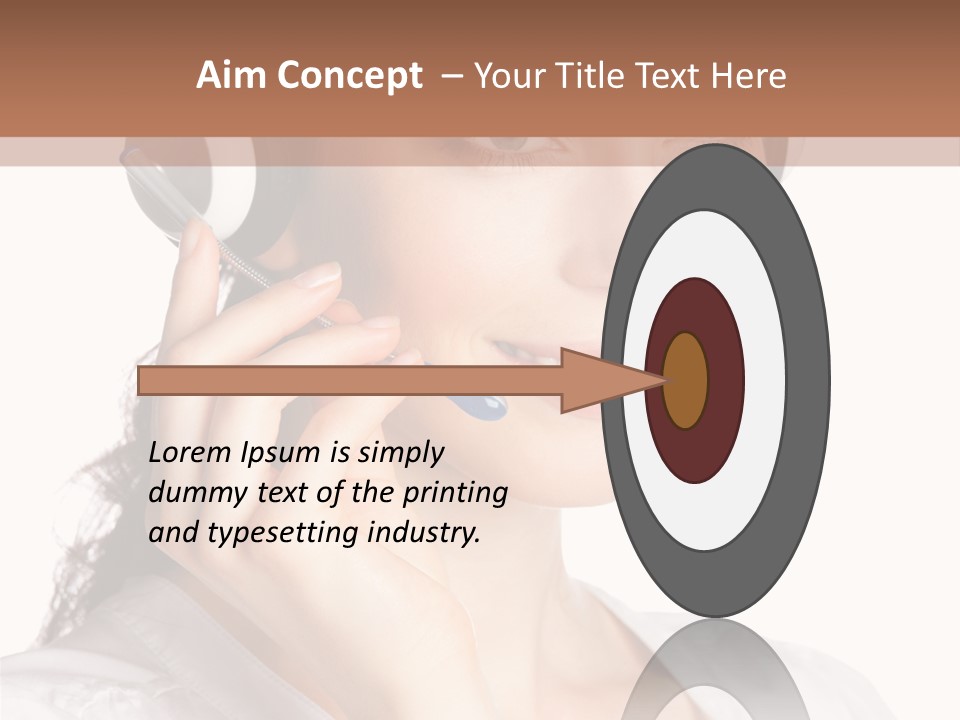 Aim Concept – Your Title Text Here

Lorem Ipsum is simply dummy text of the printing and typesetting industry.